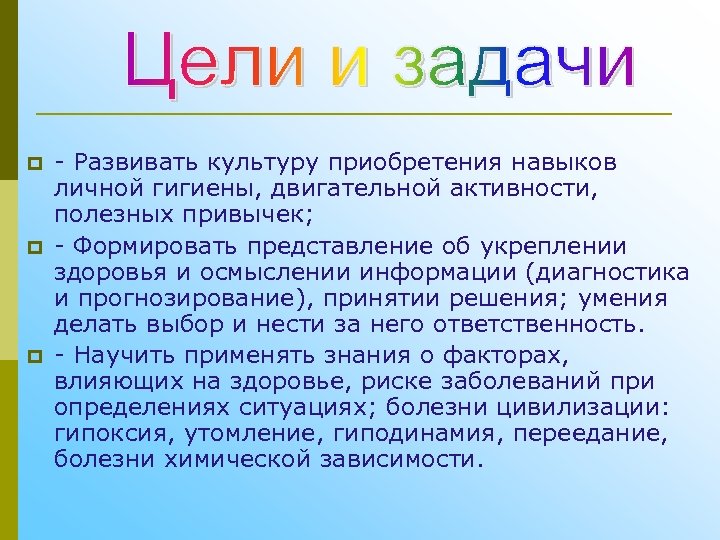 Цели и задачи

- Развивать культуру приобретения навыков личной гигиены, двигательной активности, полезных привычек;

- Формировать представление об укреплении здоровья и осмыслении информации (диагностика и прогнозирование), принятии решения; умения делать выбор и нести за него ответственность.

- Научить применять знания о факторах, влияющих на здоровье, риске заболеваний при определениях ситуациях; болезни цивилизации: гипоксия, утомление, гиподинамия, переедание, болезни химической зависимости.